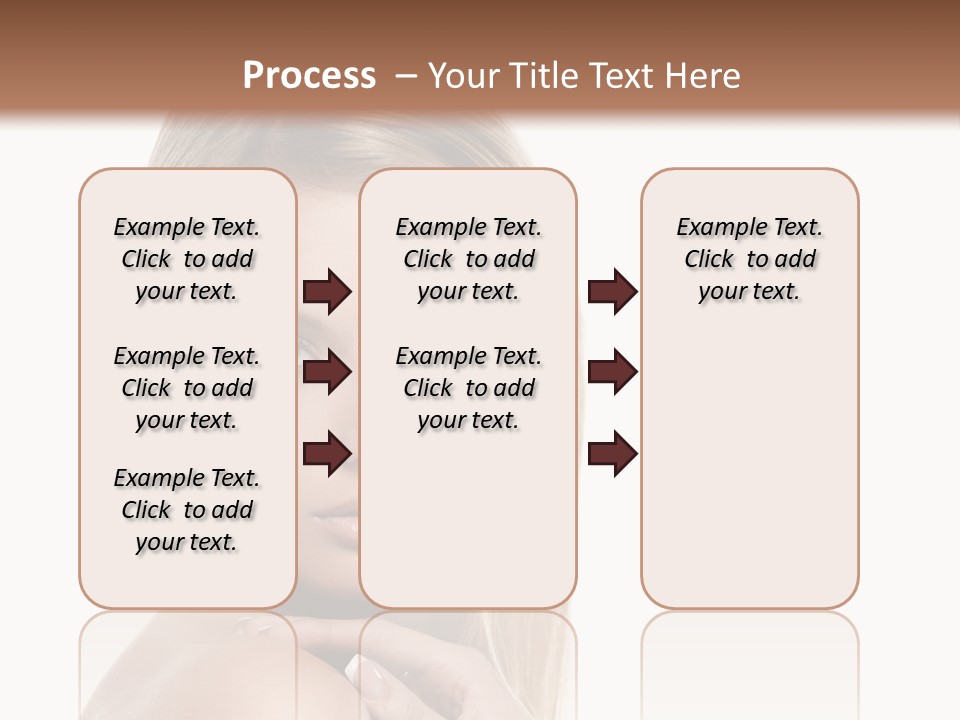 Process – Your Title Text Here

Example Text. Click to add your text.

Example Text. Click to add your text.

Example Text. Click to add your text.

Example Text. Click to add your text.

Example Text. Click to add your text.

Example Text. Click to add your text.